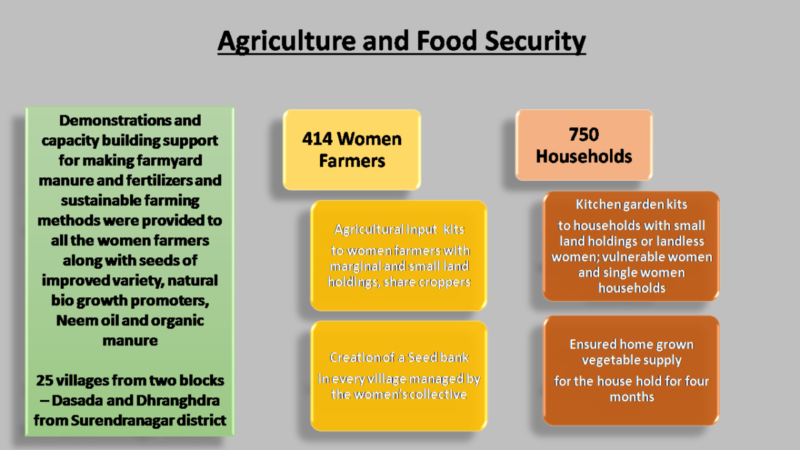 Agriculture and Food Security

Demonstrations and capacity building support for making farmyard manure and fertilizers and sustainable farming methods were provided to all the women farmers along with seeds of improved variety, natural bio growth promoters, Neem oil and organic manure

25 villages from two blocks – Dasada and Dhranghdra from Surendranagar district

414 Women Farmers

Agricultural input kits

to women farmers with marginal and small land holdings, share croppers

Creation of a Seed bank

in every village managed by the women's collective

750 Households

Kitchen garden kits

to households with small land holdings or landless women; vulnerable women and single women households

Ensured home grown vegetable supply

for the house hold for four months